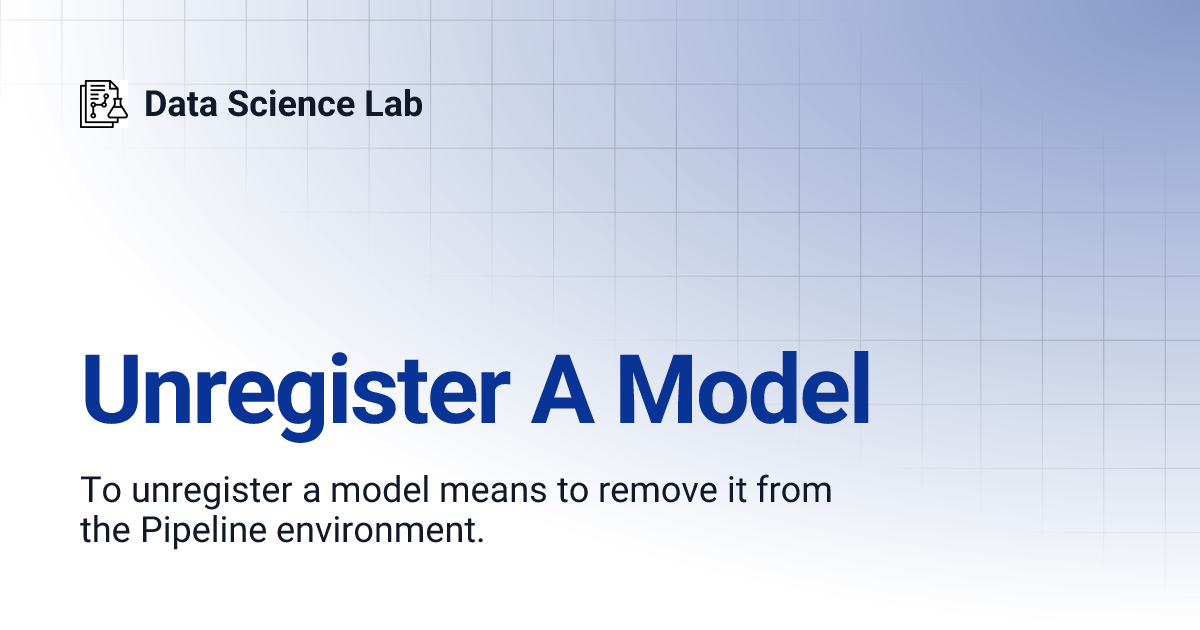 Data Science Lab

Unregister A Model

To unregister a model means to remove it from the Pipeline environment.